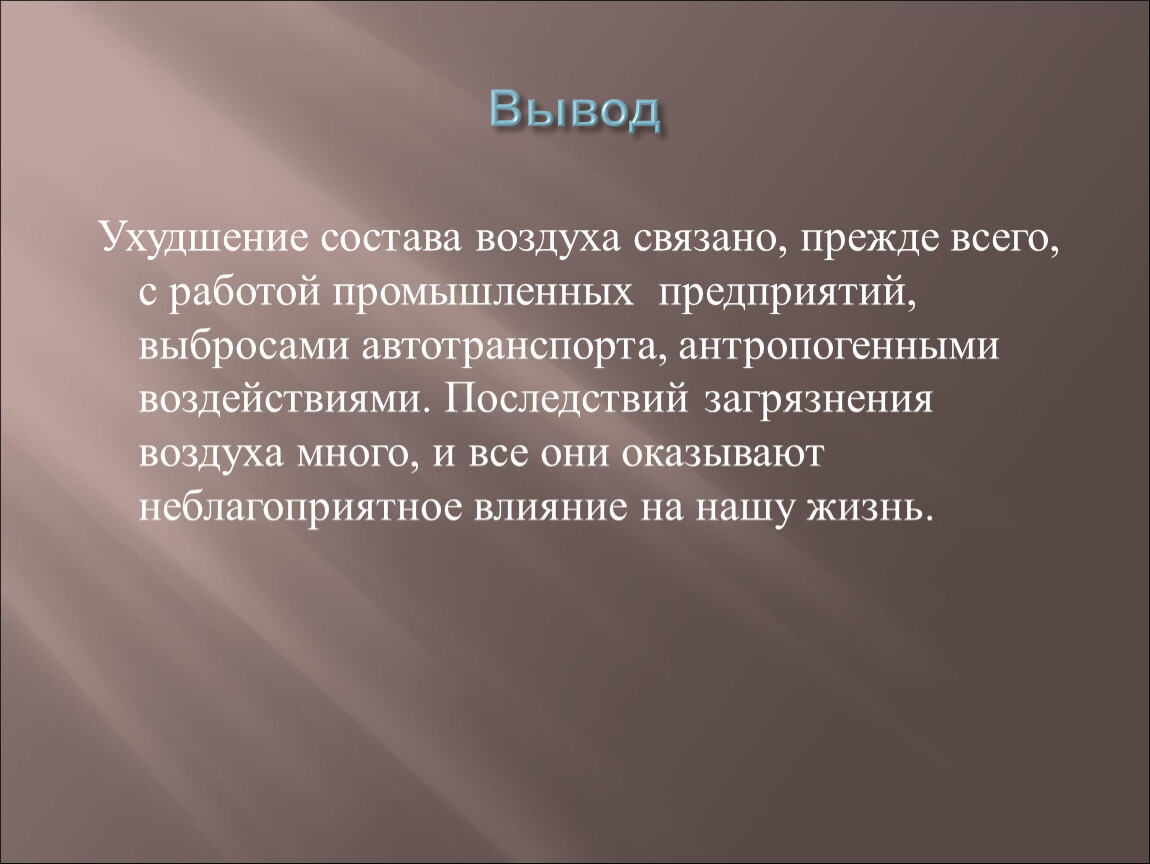 Вывод

Ухудшение состава воздуха связано, прежде всего, с работой промышленных предприятий, выбросами автотранспорта, антропогенными воздействиями. Последствий загрязнения воздуха много, и все они оказывают неблагоприятное влияние на нашу жизнь.